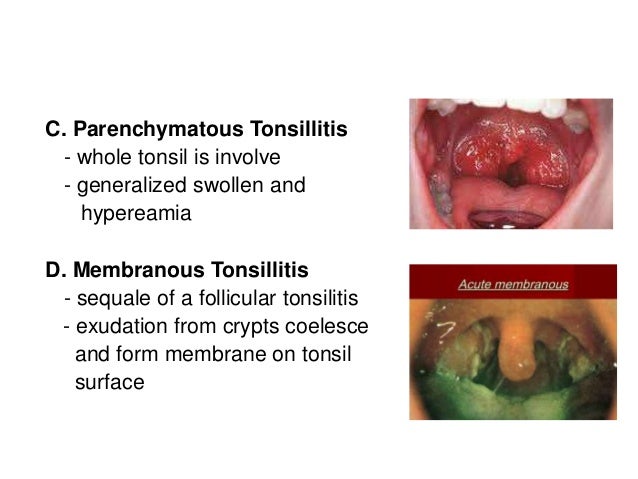 C. Parenchymatous Tonsillitis
- whole tonsil is involve
- generalized swollen and hypereamia

D. Membranous Tonsillitis
- sequale of a follicular tonsilitis
- exudation from crypts coelesce and form membrane on tonsil surface

Acute membranous